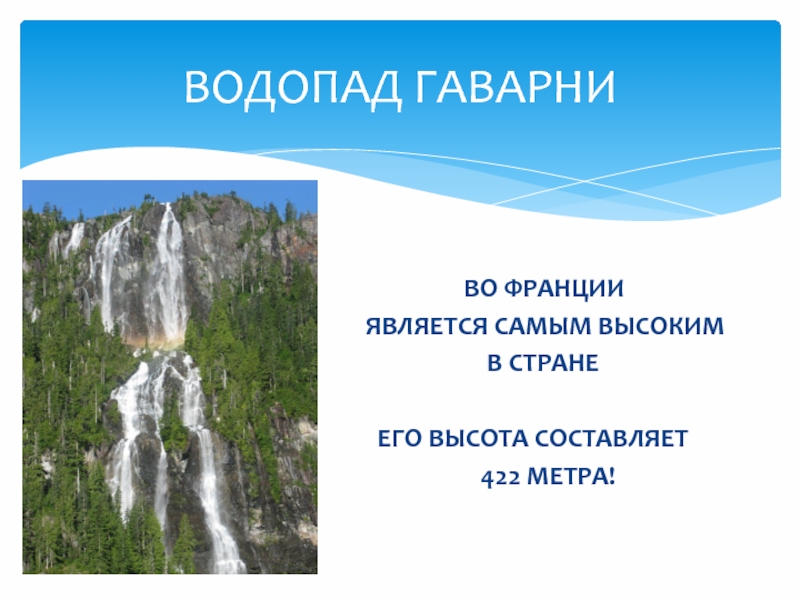 ВОДОПАД ГАВАРНИ

ВО ФРАНЦИИ
ЯВЛЯЕТСЯ САМЫМ ВЫСОКИМ
В СТРАНЕ

ЕГО ВЫСОТА СОСТАВЛЯЕТ
422 МЕТРА!